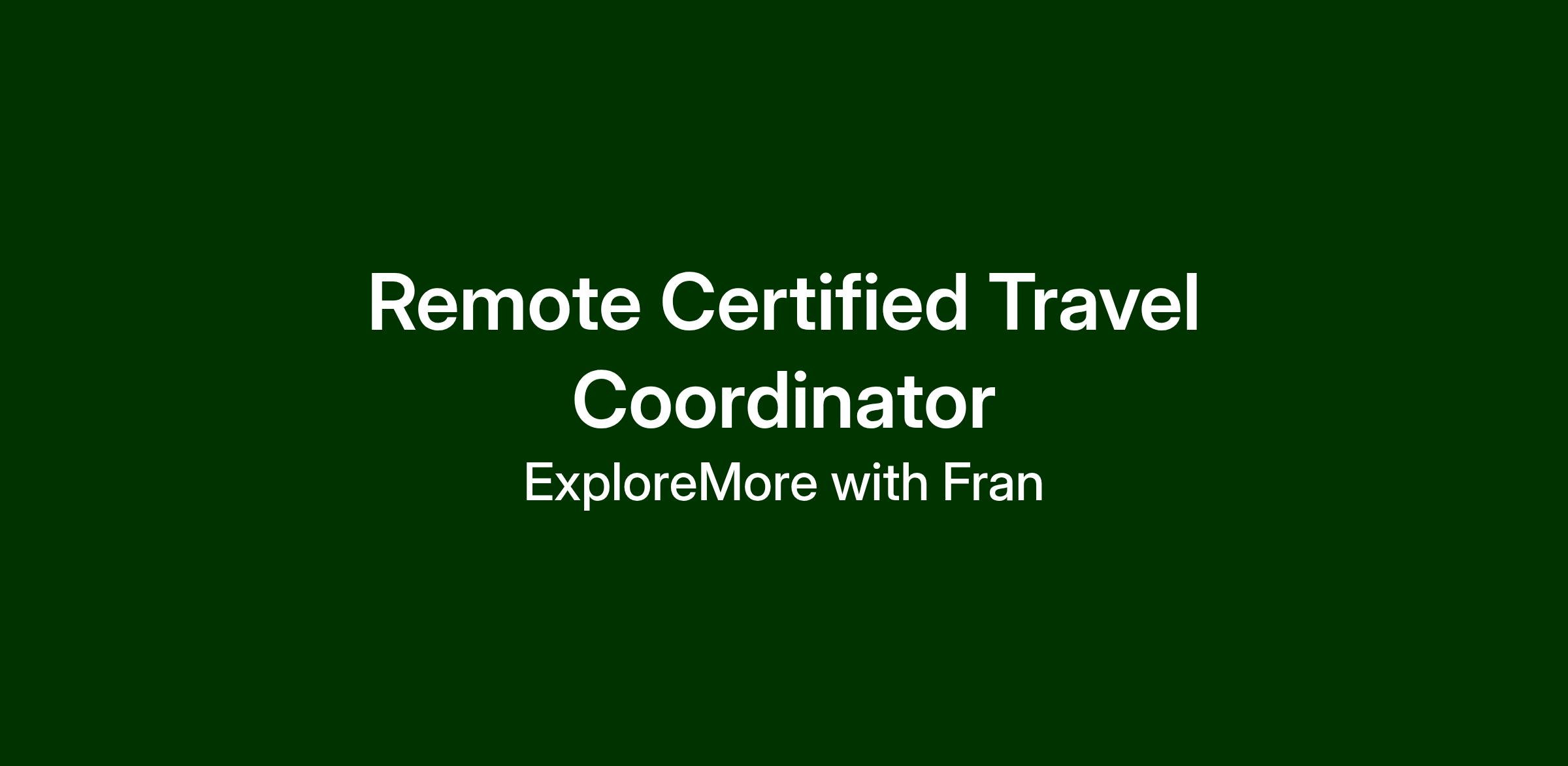 Remote Certified Travel Coordinator

ExploreMore with Fran